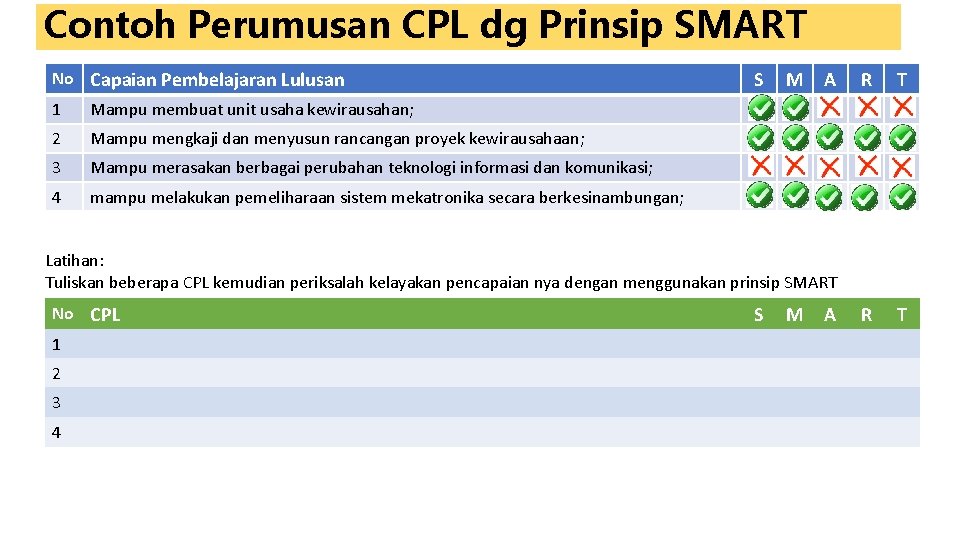 Contoh Perumusan CPL dg Prinsip SMART

| No | Capaian Pembelajaran Lulusan | S | M | A | R | T |
|---|---|---|---|---|---|---|
| 1 | Mampu membuat unit usaha kewirausahan; | ✓ | ✓ | ✗ | ✗ | ✗ |
| 2 | Mampu mengkaji dan menyusun rancangan proyek kewirausahaan; | ✓ | ✓ | ✓ | ✓ | ✓ |
| 3 | Mampu merasakan berbagai perubahan teknologi informasi dan komunikasi; | ✗ | ✗ | ✗ | ✗ | ✗ |
| 4 | mampu melakukan pemeliharaan sistem mekatronika secara berkesinambungan; | ✓ | ✓ | ✓ | ✓ | ✓ |

Latihan:
Tuliskan beberapa CPL kemudian periksalah kelayakan pencapaian nya dengan menggunakan prinsip SMART

| No | CPL | S | M | A | R | T |
|---|---|---|---|---|---|---|
| 1 | | | | | | |
| 2 | | | | | | |
| 3 | | | | | | |
| 4 | | | | | | |